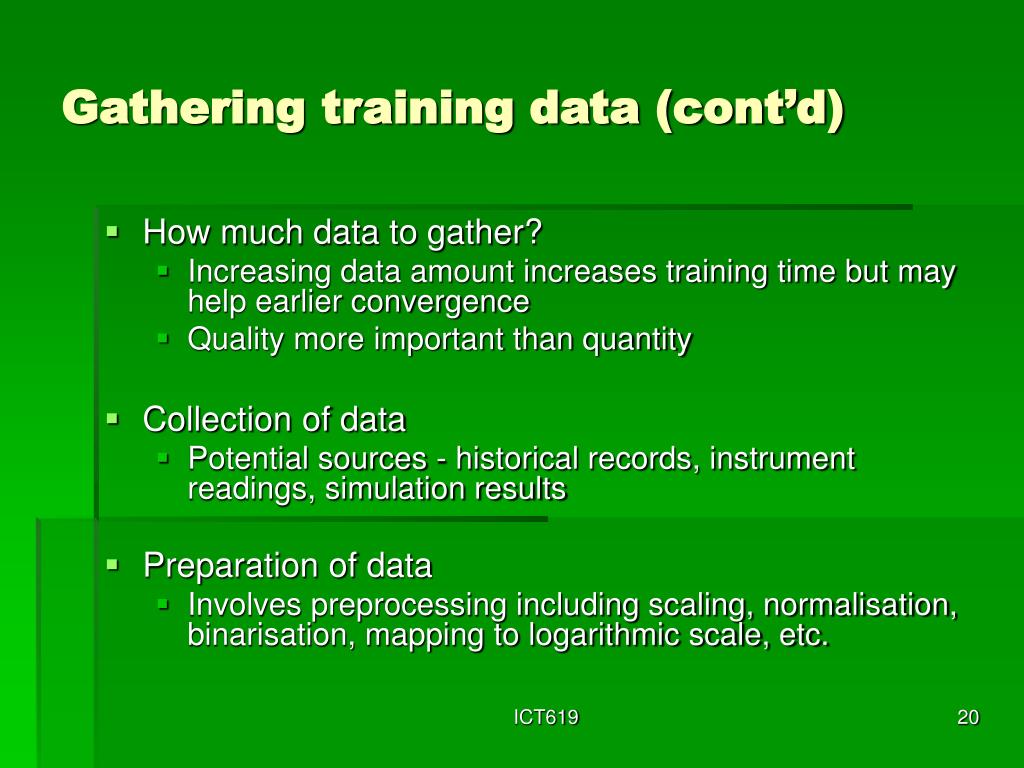 Gathering training data (cont'd)

- How much data to gather?
  - Increasing data amount increases training time but may help earlier convergence
  - Quality more important than quantity

- Collection of data
  - Potential sources - historical records, instrument readings, simulation results

- Preparation of data
  - Involves preprocessing including scaling, normalisation, binarisation, mapping to logarithmic scale, etc.

ICT619

20